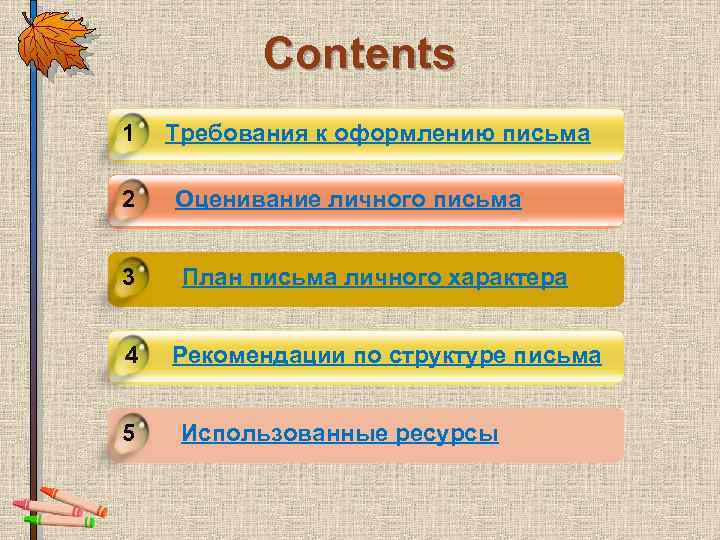 Contents

1 Требования к оформлению письма

2 Оценивание личного письма

3 План письма личного характера

4 Рекомендации по структуре письма

5 Использованные ресурсы